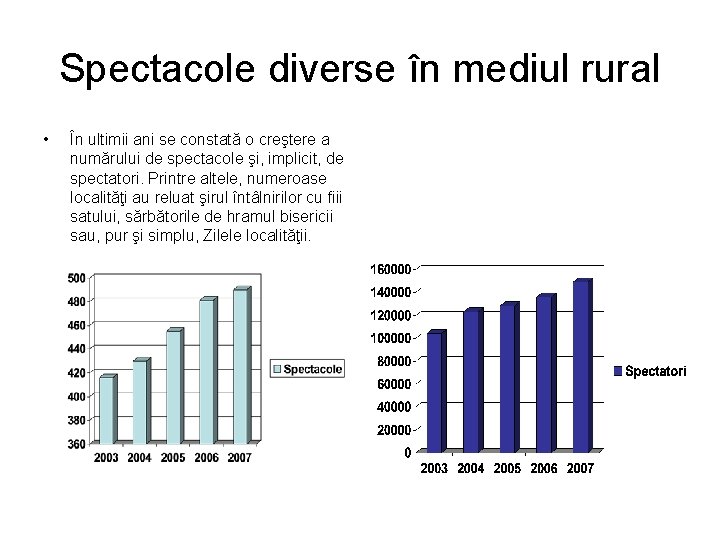 Spectacole diverse în mediul rural

• În ultimii ani se constată o creştere a numărului de spectacole şi, implicit, de spectatori. Printre altele, numeroase localităţi au reluat şirul întâlnirilor cu fiii satului, sărbătorile de hramul bisericii sau, pur şi simplu, Zilele localităţii.

500
480
460
440
420
400
380
360
2003 2004 2005 2006 2007
Spectacole

160000
140000
120000
100000
80000
60000
40000
20000
0
2003 2004 2005 2006 2007
Spectatori